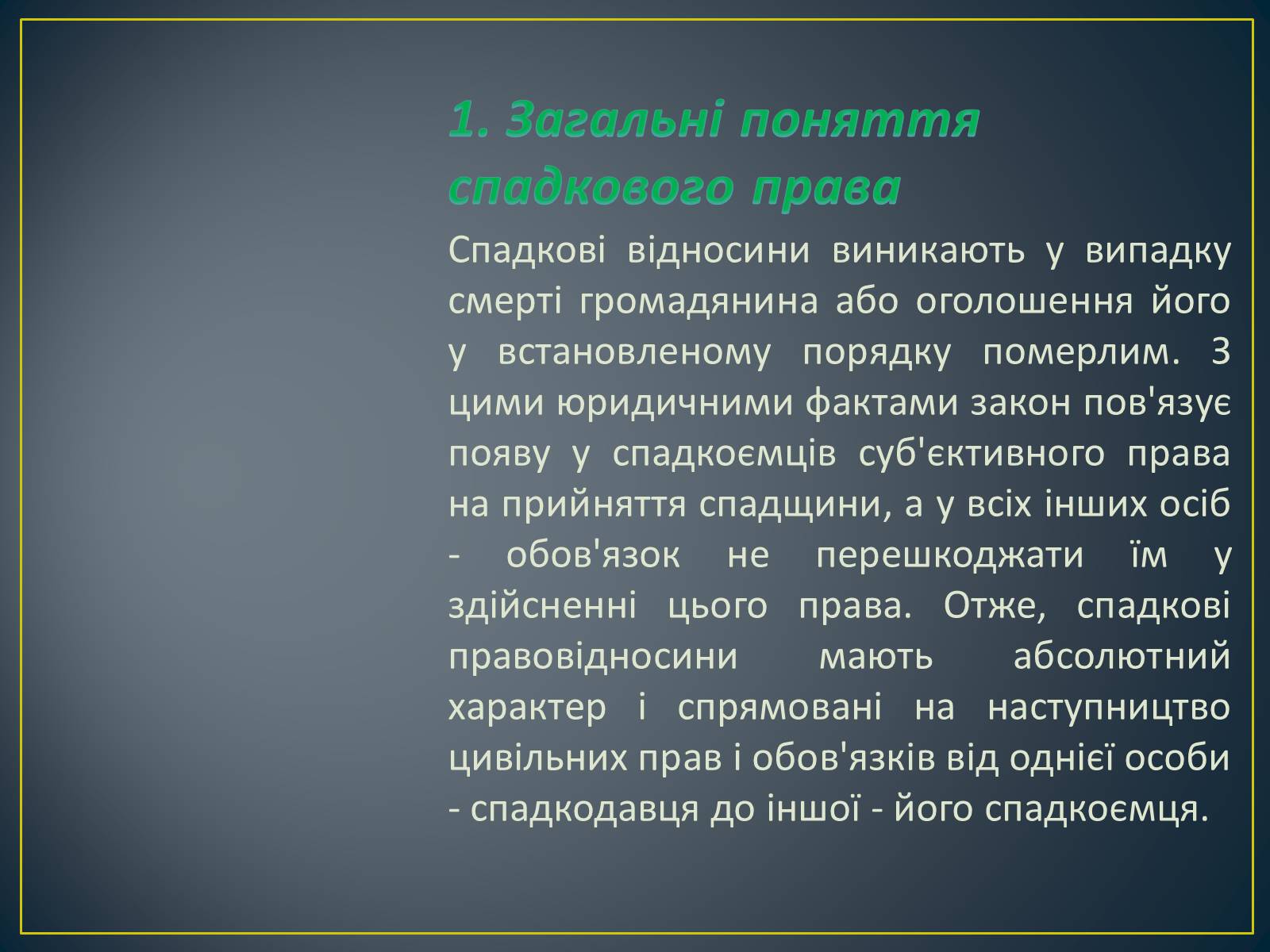 1. Загальні поняття спадкового права

Спадкові відносини виникають у випадку смерті громадянина або оголошення його у встановленому порядку померлим. З цими юридичними фактами закон пов'язує появу у спадкоємців суб'єктивного права на прийняття спадщини, а у всіх інших осіб - обов'язок не перешкоджати їм у здійсненні цього права. Отже, спадкові правовідносини мають абсолютний характер і спрямовані на наступництво цивільних прав і обов'язків від однієї особи - спадкодавця до іншої - його спадкоємця.